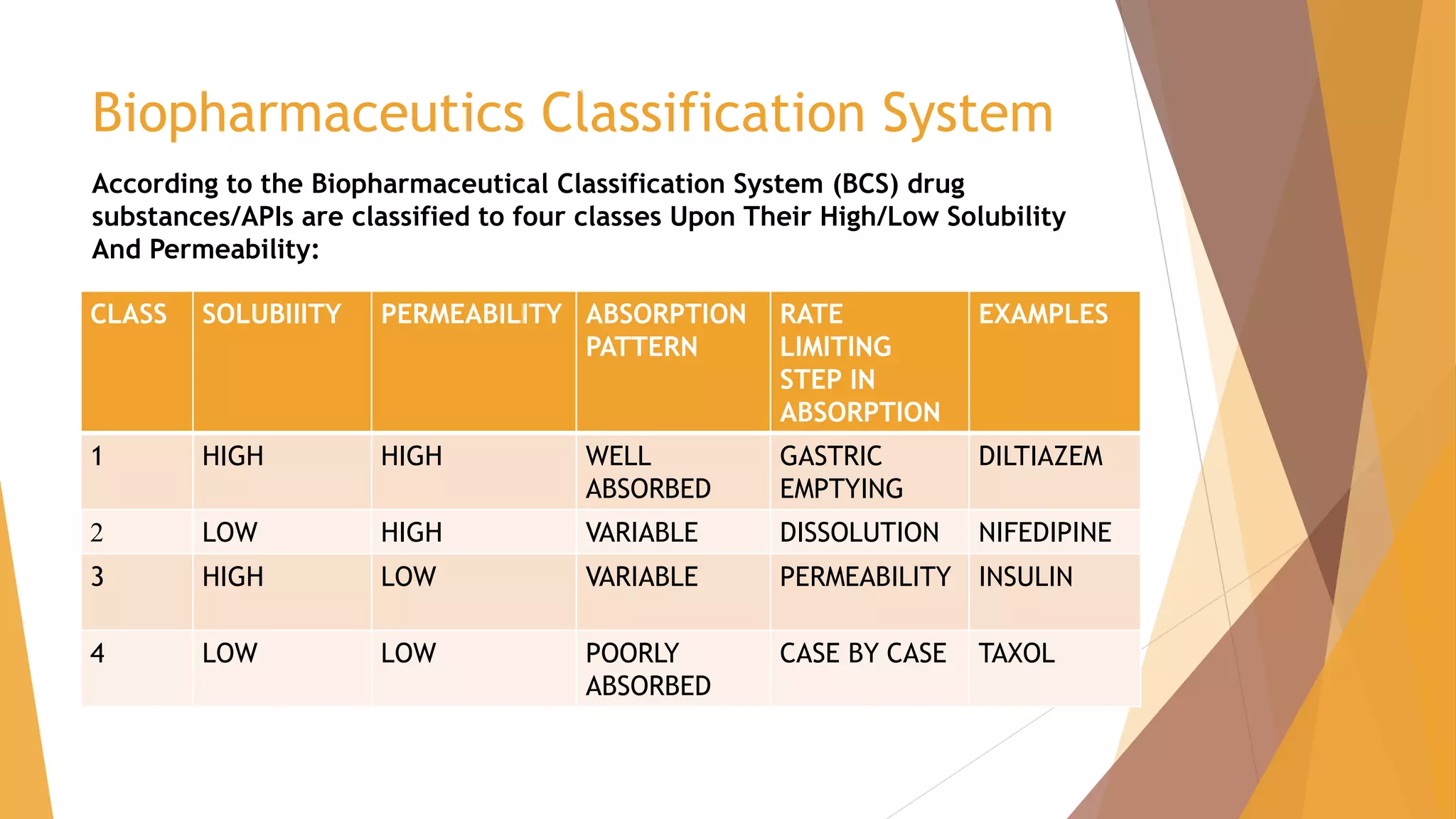 Biopharmaceutics Classification System

According to the Biopharmaceutical Classification System (BCS) drug substances/APIs are classified to four classes Upon Their High/Low Solubility And Permeability:

| CLASS | SOLUBIIITY | PERMEABILITY | ABSORPTION PATTERN | RATE LIMITING STEP IN ABSORPTION | EXAMPLES |
|---|---|---|---|---|---|
| 1 | HIGH | HIGH | WELL ABSORBED | GASTRIC EMPTYING | DILTIAZEM |
| 2 | LOW | HIGH | VARIABLE | DISSOLUTION | NIFEDIPINE |
| 3 | HIGH | LOW | VARIABLE | PERMEABILITY | INSULIN |
| 4 | LOW | LOW | POORLY ABSORBED | CASE BY CASE | TAXOL |